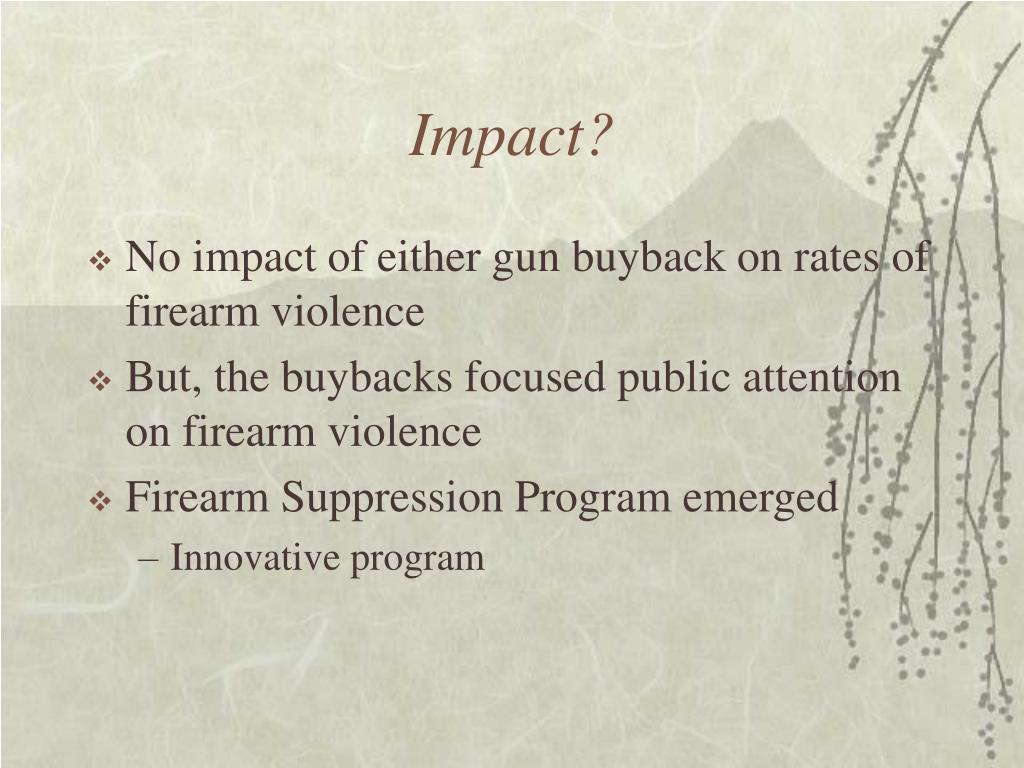 Impact?

❖ No impact of either gun buyback on rates of firearm violence
❖ But, the buybacks focused public attention on firearm violence
❖ Firearm Suppression Program emerged
– Innovative program